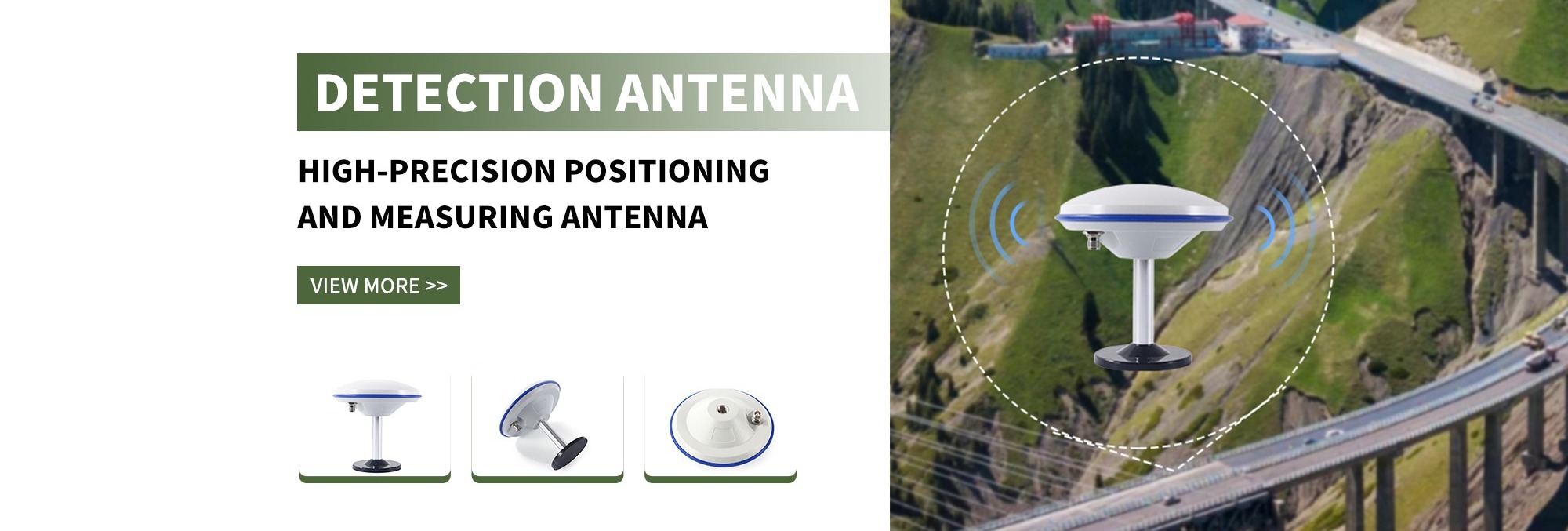 DETECTION ANTENNA

HIGH-PRECISION POSITIONING AND MEASURING ANTENNA

VIEW MORE >>